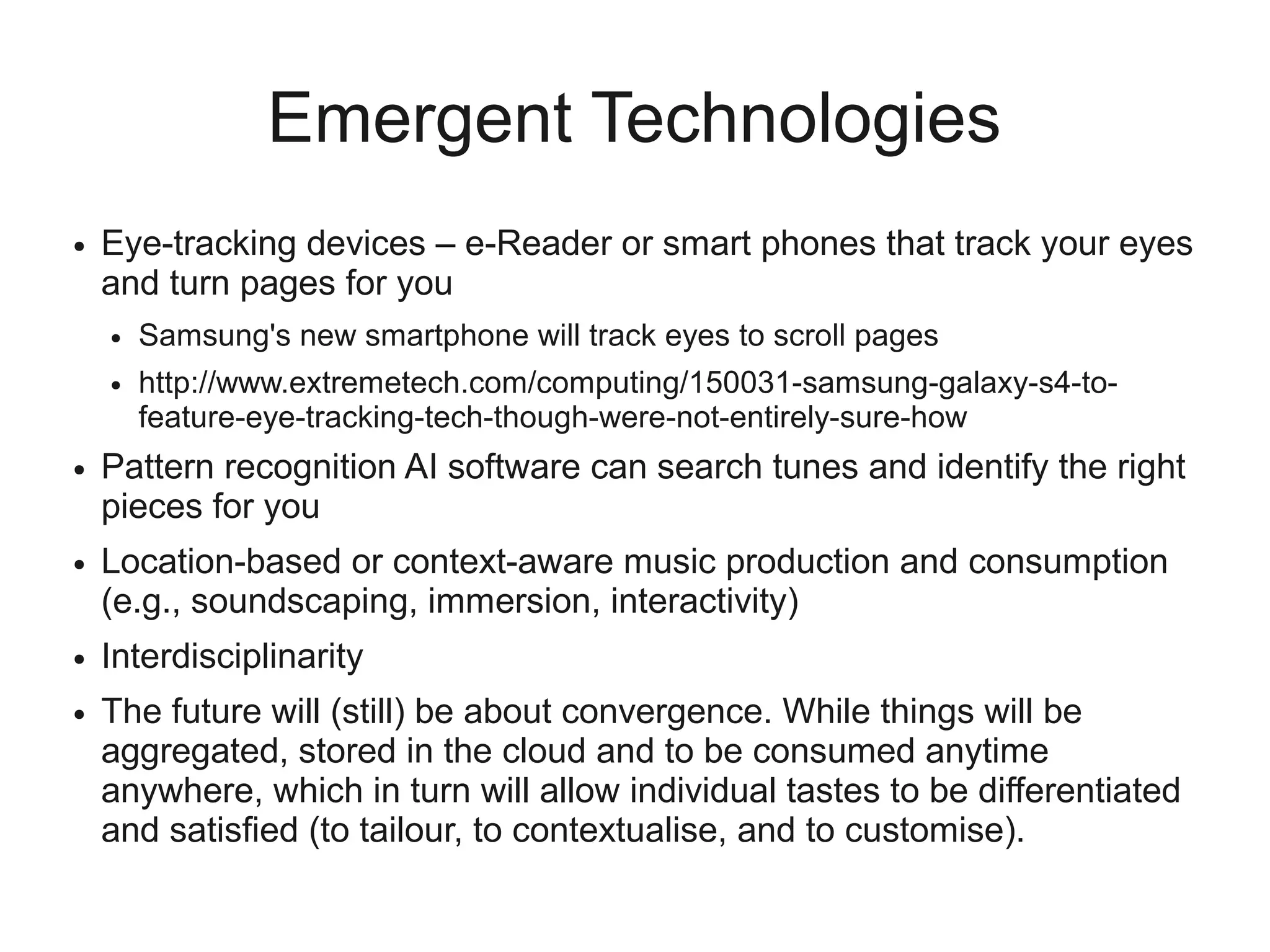 Emergent Technologies

• Eye-tracking devices – e-Reader or smart phones that track your eyes and turn pages for you
  • Samsung's new smartphone will track eyes to scroll pages
  • http://www.extremetech.com/computing/150031-samsung-galaxy-s4-to-feature-eye-tracking-tech-though-were-not-entirely-sure-how
• Pattern recognition AI software can search tunes and identify the right pieces for you
• Location-based or context-aware music production and consumption (e.g., soundscaping, immersion, interactivity)
• Interdisciplinarity
• The future will (still) be about convergence. While things will be aggregated, stored in the cloud and to be consumed anytime anywhere, which in turn will allow individual tastes to be differentiated and satisfied (to tailour, to contextualise, and to customise).